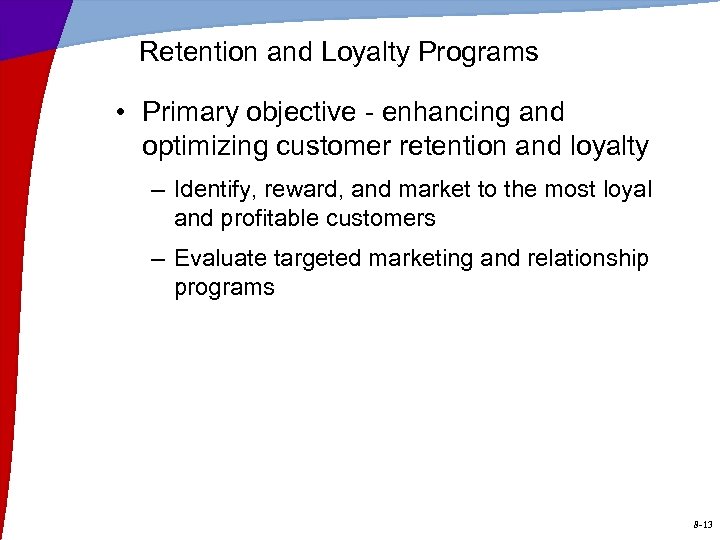 Retention and Loyalty Programs

• Primary objective - enhancing and optimizing customer retention and loyalty

– Identify, reward, and market to the most loyal and profitable customers

– Evaluate targeted marketing and relationship programs

8-13